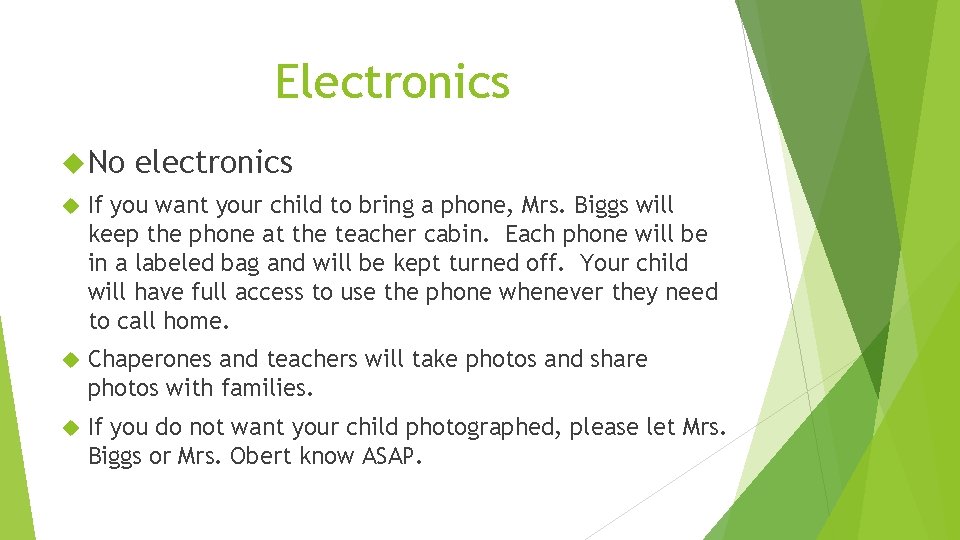 Electronics

No electronics

If you want your child to bring a phone, Mrs. Biggs will keep the phone at the teacher cabin.  Each phone will be in a labeled bag and will be kept turned off.  Your child will have full access to use the phone whenever they need to call home.

Chaperones and teachers will take photos and share photos with families.

If you do not want your child photographed, please let Mrs. Biggs or Mrs. Obert know ASAP.